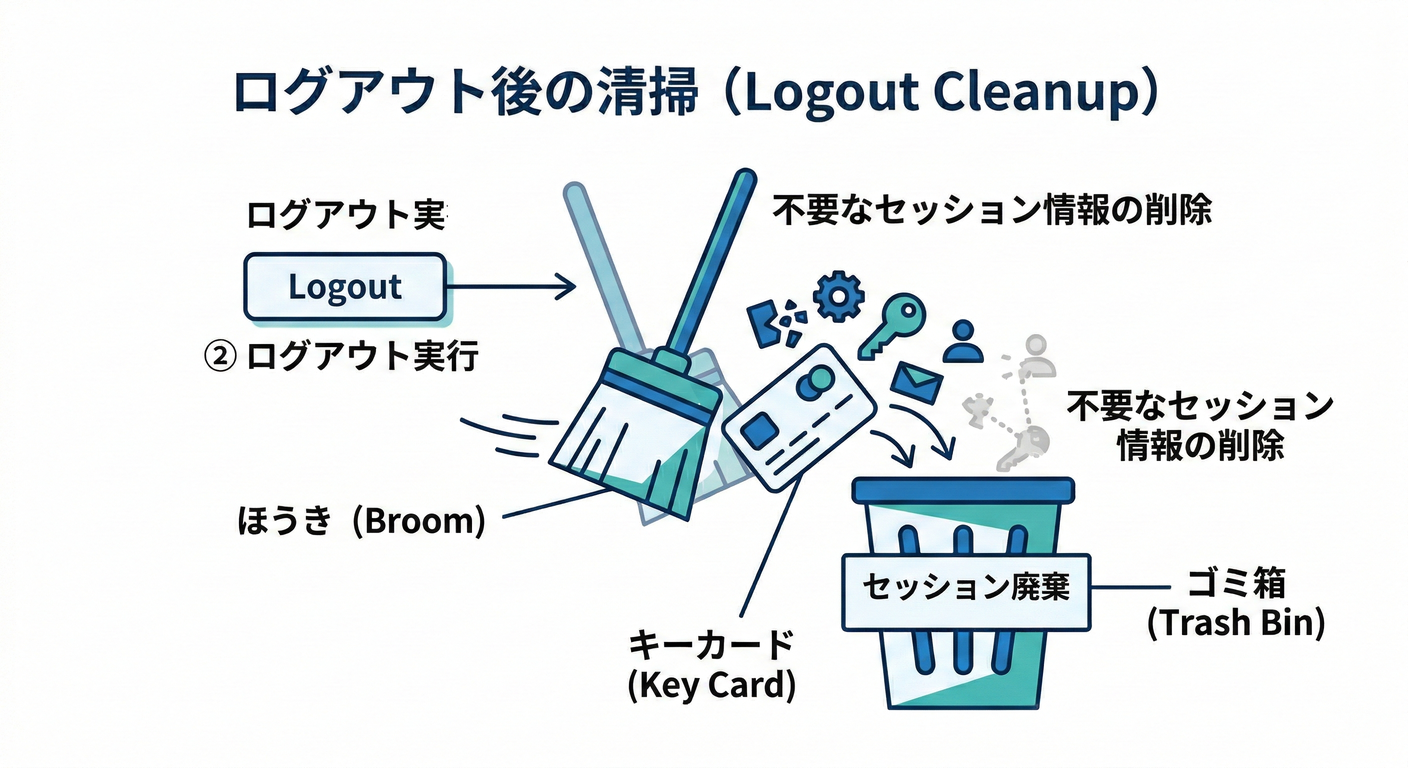 ログアウト後の清掃（Logout Cleanup）

ログアウト実

Logout

② ログアウト実行

不要なセッション情報の削除

不要なセッション情報の削除

ほうき（Broom）

キーカード (Key Card)

セッション廃棄

ゴミ箱 (Trash Bin)